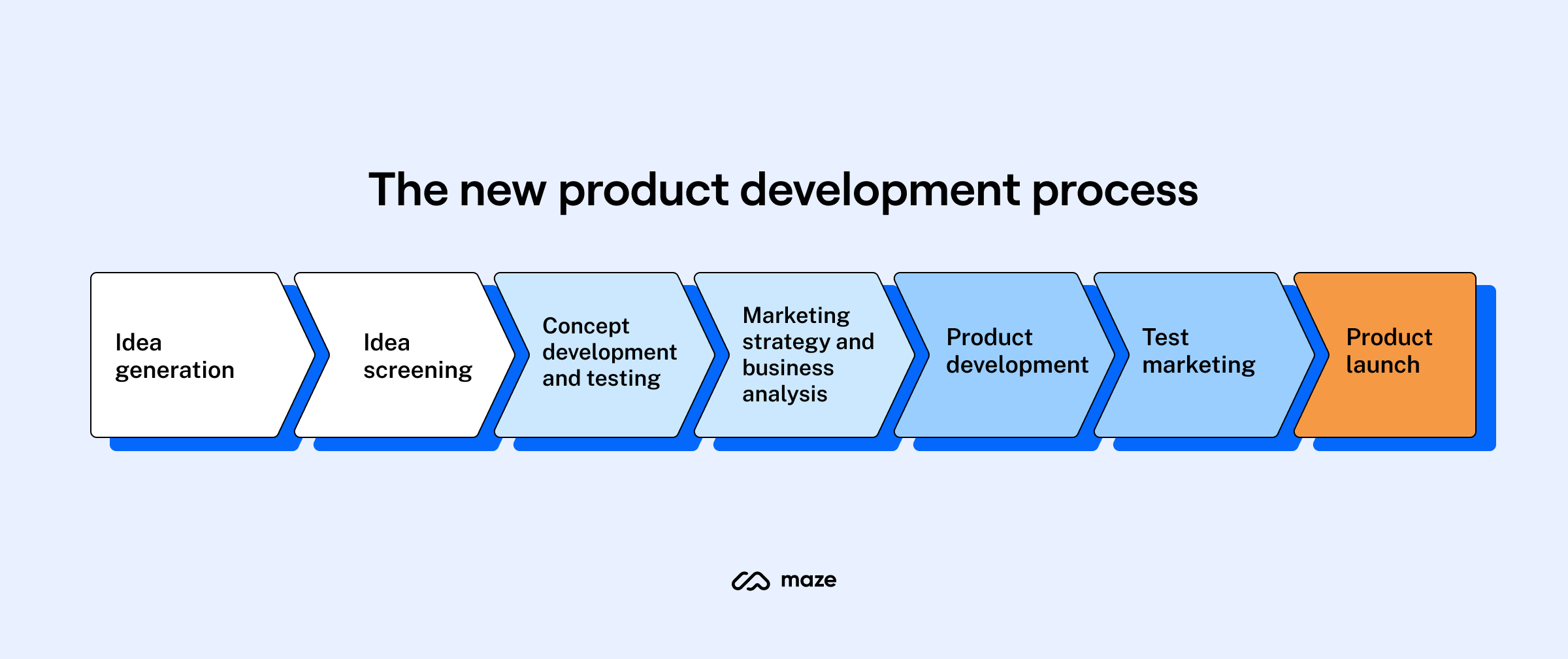 The new product development process

Idea generation

Idea screening

Concept development and testing

Marketing strategy and business analysis

Product development

Test marketing

Product launch

maze